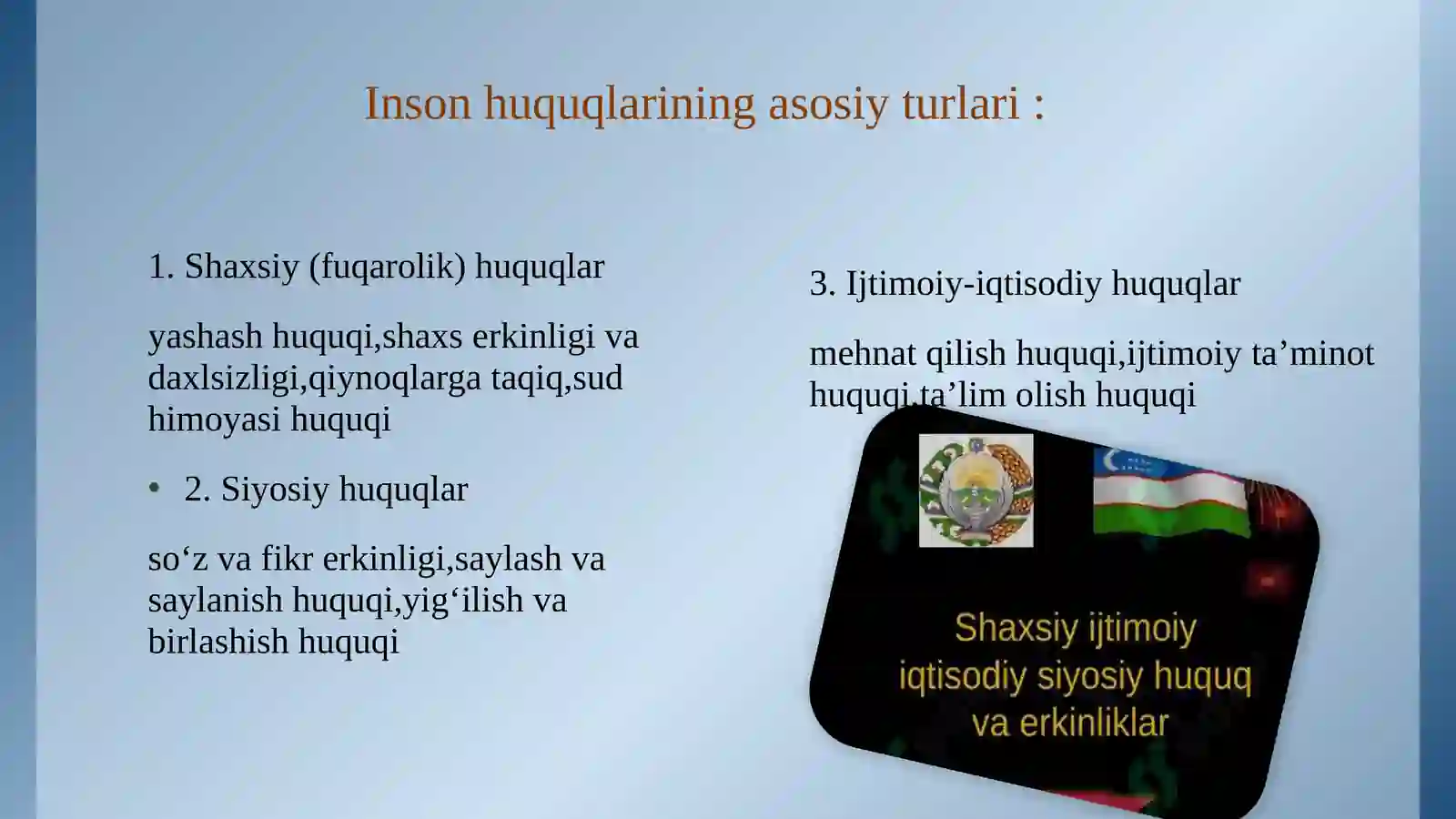 Inson huquqlarining asosiy turlari :

1. Shaxsiy (fuqarolik) huquqlar

yashash huquqi,shaxs erkinligi va daxlsizligi,qiynoqlarga taqiq,sud himoyasi huquqi

• 2. Siyosiy huquqlar

so‘z va fikr erkinligi,saylash va saylanish huquqi,yig‘ilish va birlashish huquqi

3. Ijtimoiy-iqtisodiy huquqlar

mehnat qilish huquqi,ijtimoiy ta’minot huquqi,ta’lim olish huquqi

Shaxsiy ijtimoiy iqtisodiy siyosiy huquq va erkinliklar